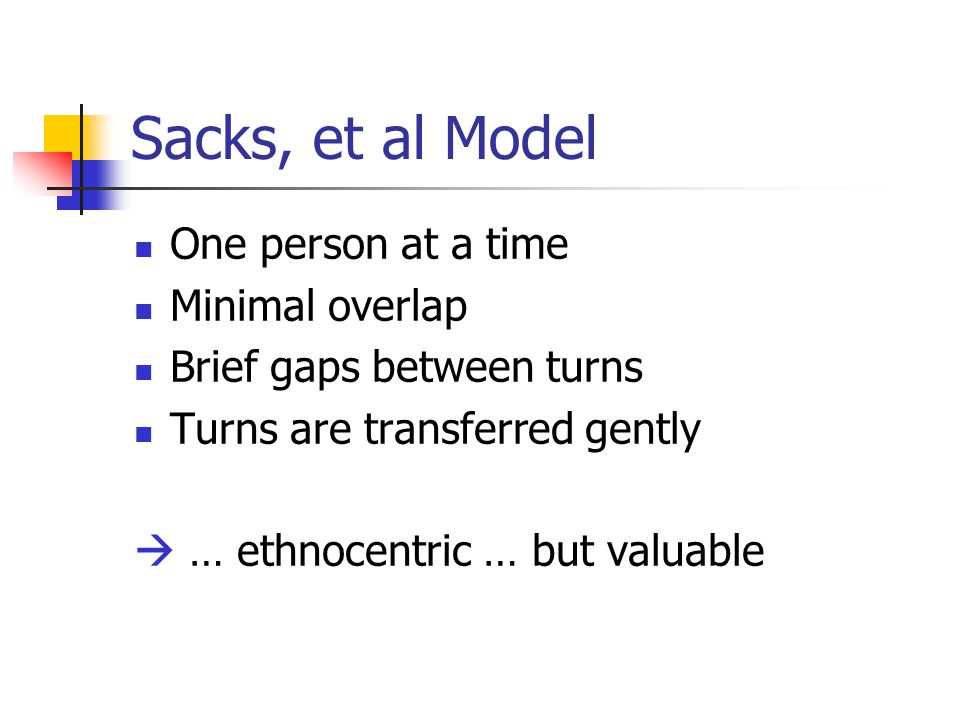 Sacks, et al Model

- One person at a time
- Minimal overlap
- Brief gaps between turns
- Turns are transferred gently

→ … ethnocentric … but valuable